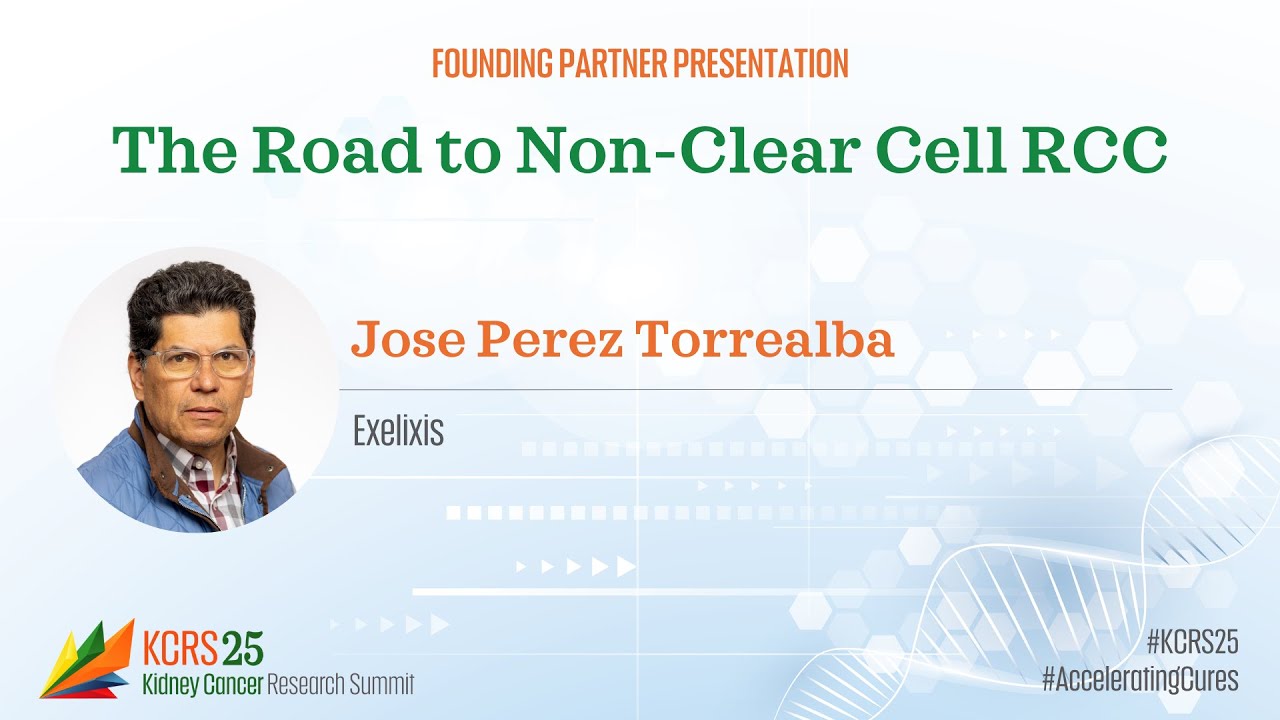 FOUNDING PARTNER PRESENTATION

The Road to Non-Clear Cell RCC

Jose Perez Torrealba

Exelixis

KCRS25
Kidney Cancer Research Summit

#KCRS25
#AcceleratingCures